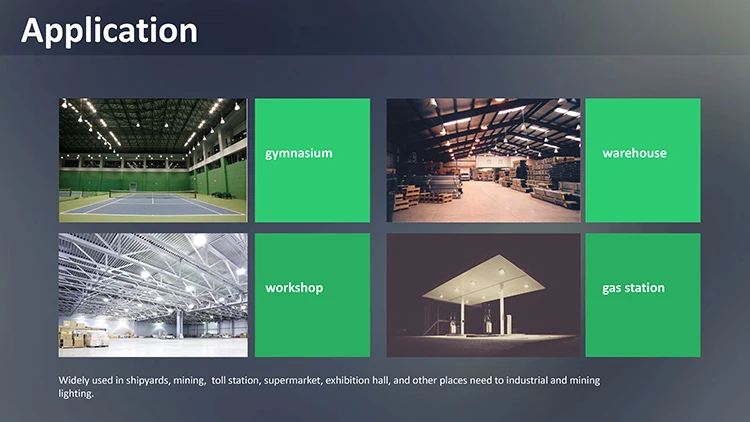 Application

gymnasium

warehouse

workshop

gas station

Widely used in shipyards, mining, toll station, supermarket, exhibition hall, and other places need to industrial and mining lighting.